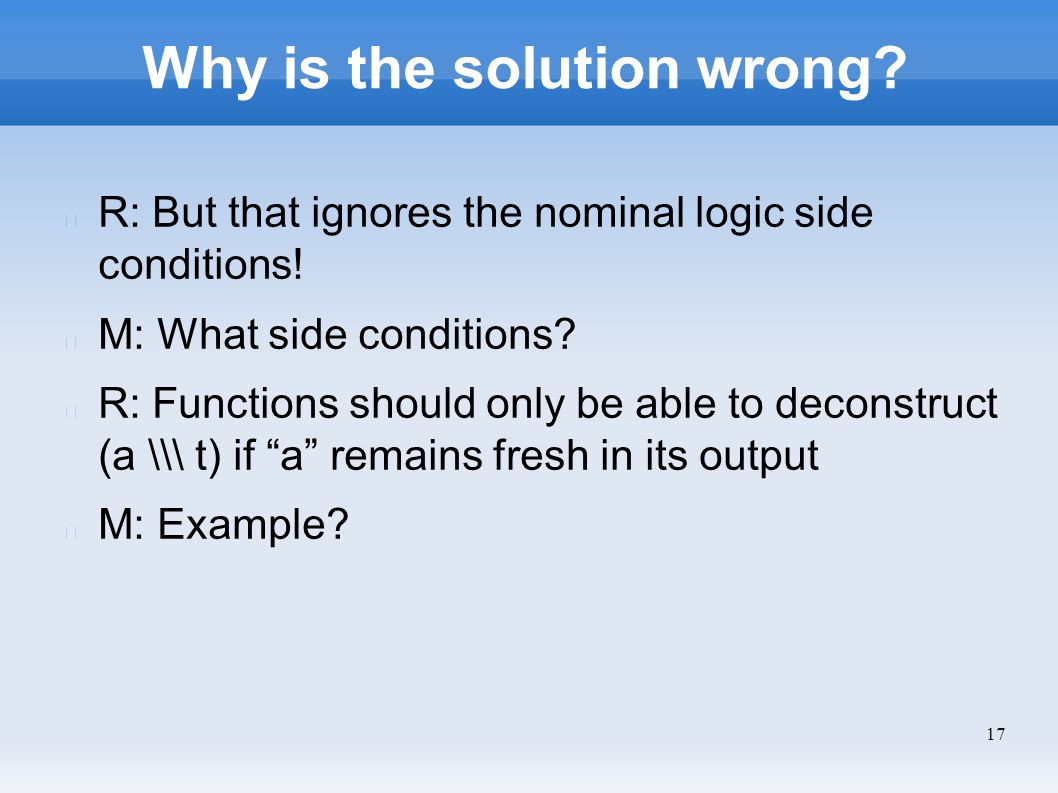 Why is the solution wrong?

R: But that ignores the nominal logic side conditions!

M: What side conditions?

R: Functions should only be able to deconstruct (a \\\ t) if “a” remains fresh in its output

M: Example?

17